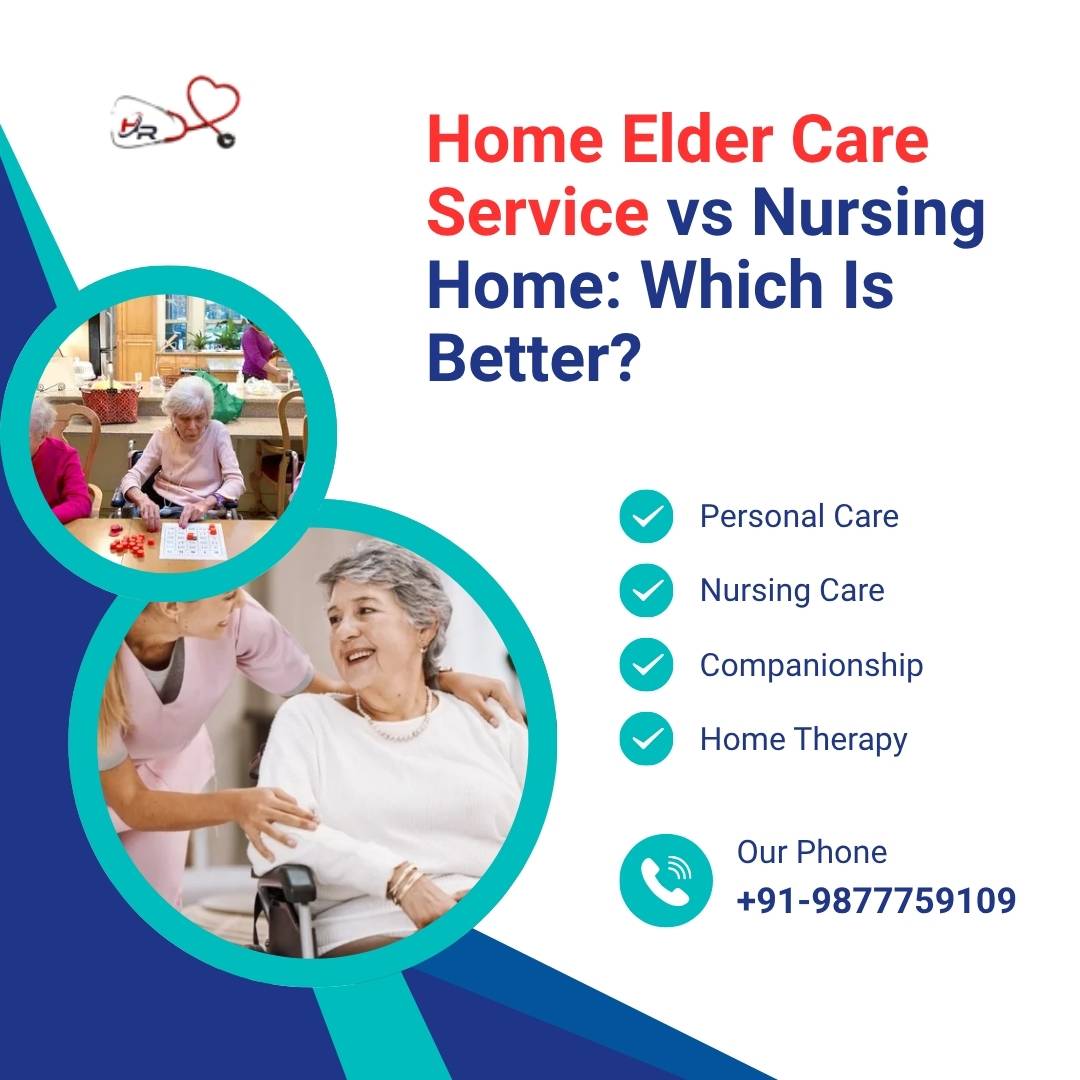 HR

Home Elder Care Service vs Nursing Home: Which Is Better?

Personal Care

Nursing Care

Companionship

Home Therapy

Our Phone
+91-9877759109